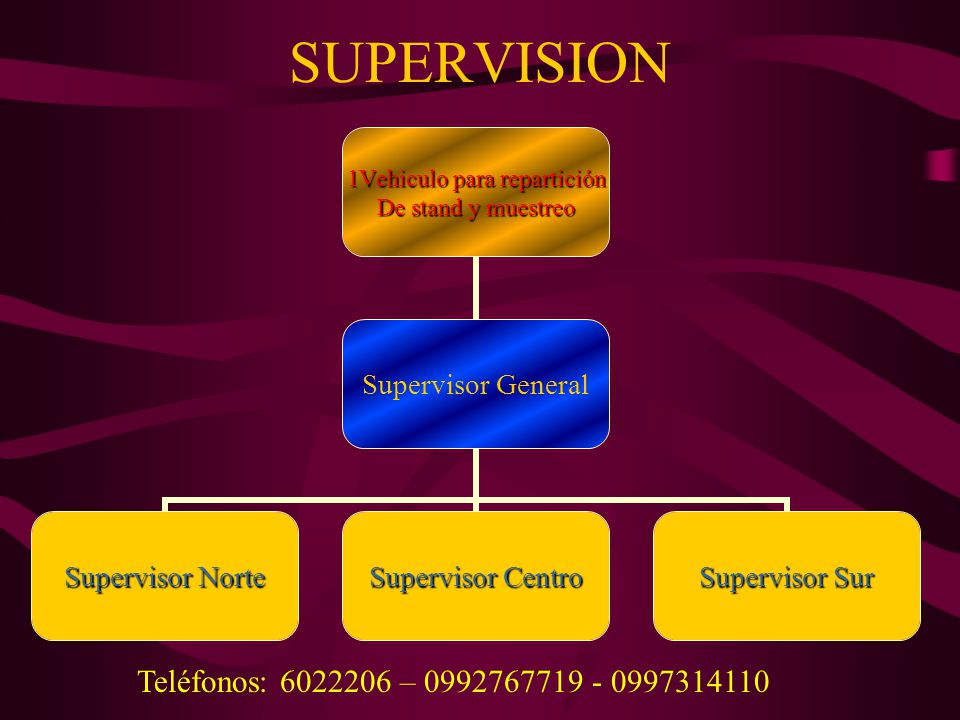 SUPERVISION

1Vehiculo para repartición
De stand y muestreo

Supervisor General

Supervisor Norte

Supervisor Centro

Supervisor Sur

Teléfonos: 6022206 – 0992767719 - 0997314110